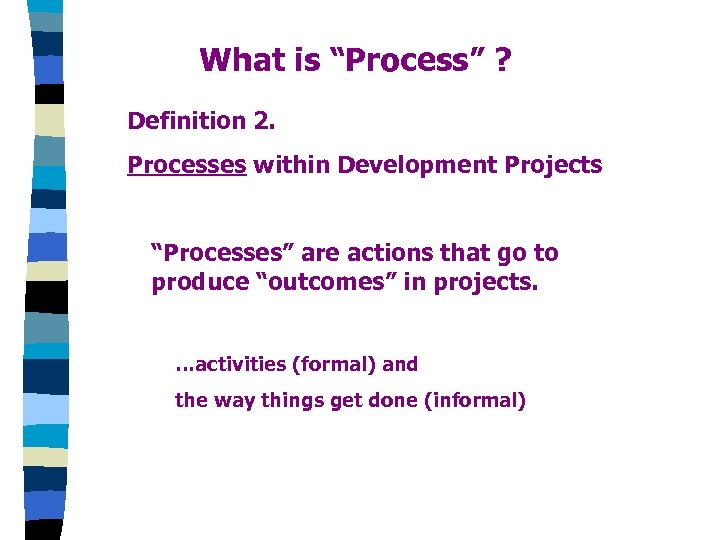 What is “Process” ?

Definition 2.

Processes within Development Projects

“Processes” are actions that go to produce “outcomes” in projects.

…activities (formal) and

the way things get done (informal)